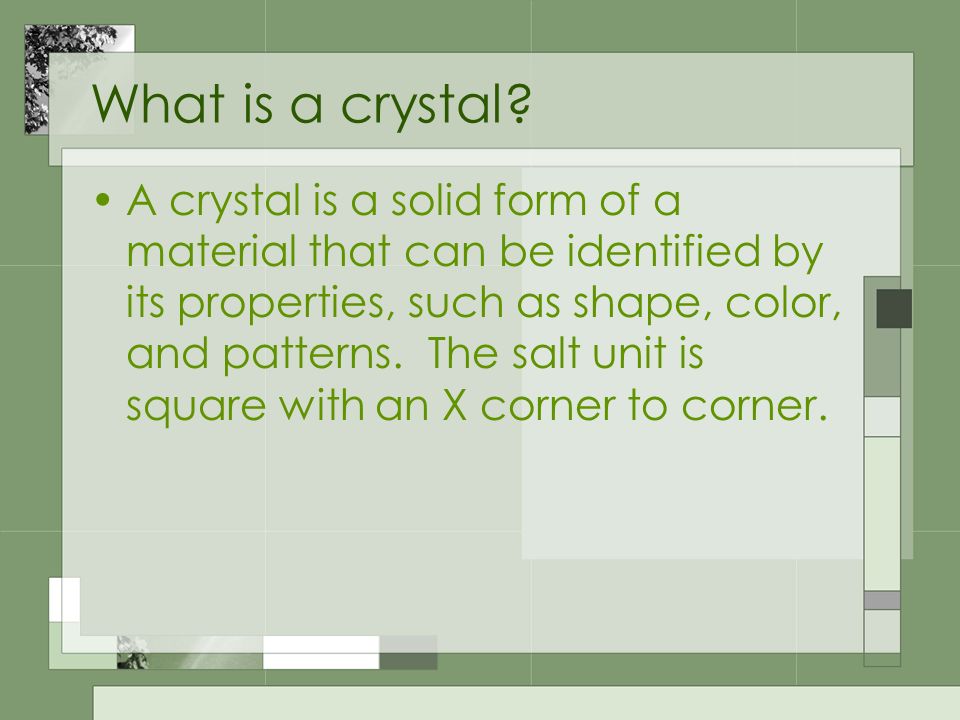 What is a crystal?

• A crystal is a solid form of a material that can be identified by its properties, such as shape, color, and patterns. The salt unit is square with an X corner to corner.